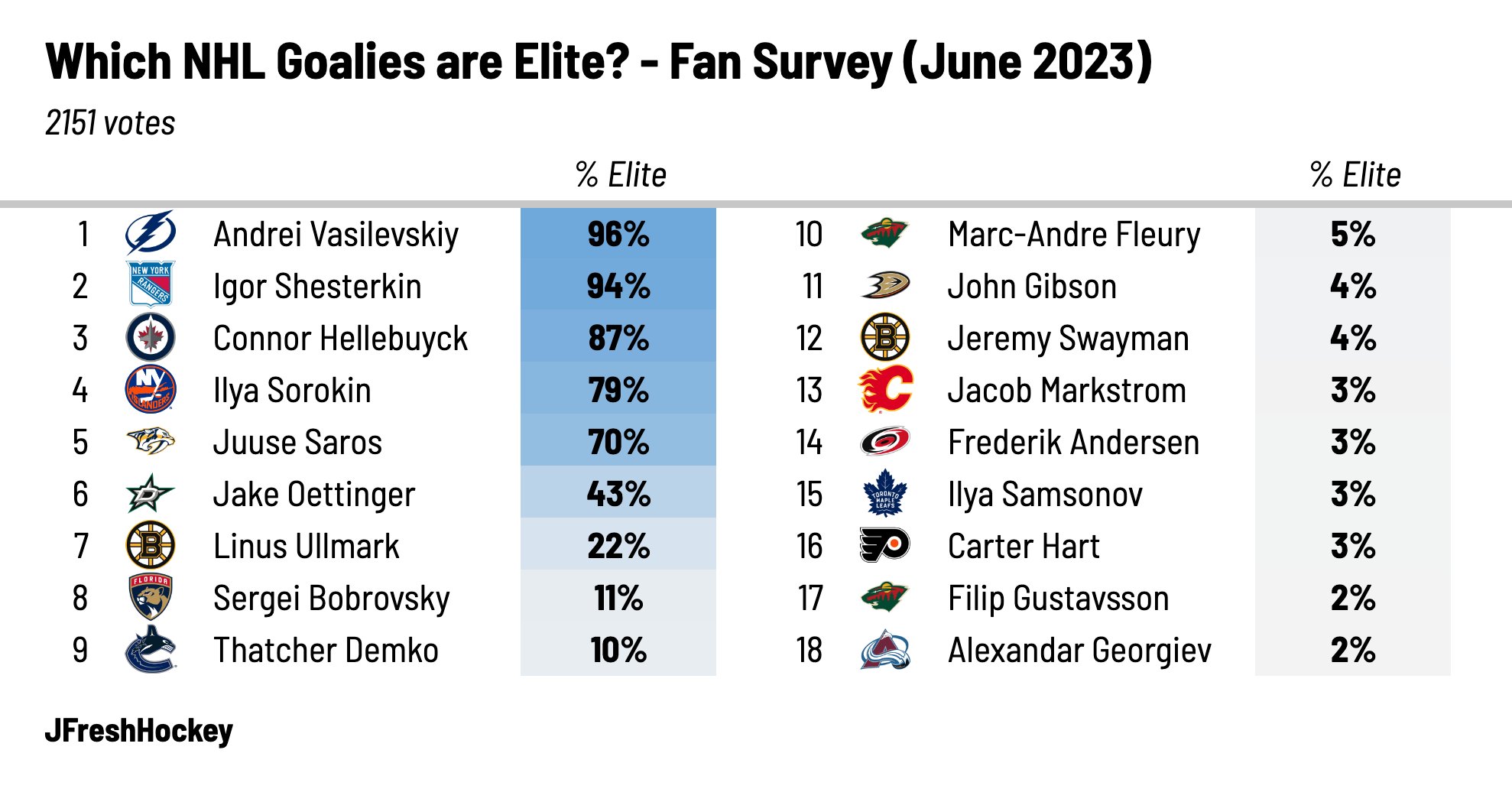 Which NHL Goalies are Elite? - Fan Survey (June 2023)

2151 votes

| | | | % Elite |
|---|---|---|---|
| 1 | | Andrei Vasilevskiy | 96% |
| 2 | NEW YORK RANGERS | Igor Shesterkin | 94% |
| 3 | | Connor Hellebuyck | 87% |
| 4 | NY ISLANDERS | Ilya Sorokin | 79% |
| 5 | | Juuse Saros | 70% |
| 6 | | Jake Oettinger | 43% |
| 7 | B | Linus Ullmark | 22% |
| 8 | FLORIDA | Sergei Bobrovsky | 11% |
| 9 | | Thatcher Demko | 10% |

| | | | % Elite |
|---|---|---|---|
| 10 | | Marc-Andre Fleury | 5% |
| 11 | | John Gibson | 4% |
| 12 | B | Jeremy Swayman | 4% |
| 13 | C | Jacob Markstrom | 3% |
| 14 | | Frederik Andersen | 3% |
| 15 | TORONTO MAPLE LEAFS | Ilya Samsonov | 3% |
| 16 | | Carter Hart | 3% |
| 17 | | Filip Gustavsson | 2% |
| 18 | | Alexandar Georgiev | 2% |

JFreshHockey